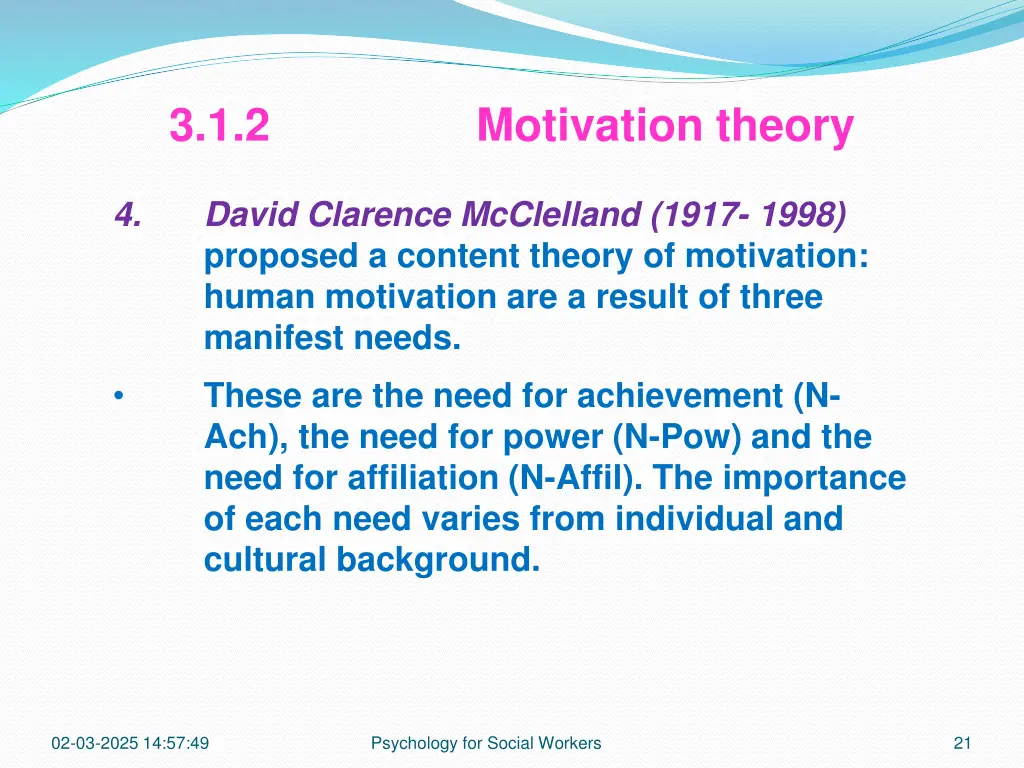 3.1.2 Motivation theory

4. David Clarence McClelland (1917- 1998) proposed a content theory of motivation: human motivation are a result of three manifest needs.

• These are the need for achievement (N-Ach), the need for power (N-Pow) and the need for affiliation (N-Affil). The importance of each need varies from individual and cultural background.

02-03-2025 14:57:49 Psychology for Social Workers 21